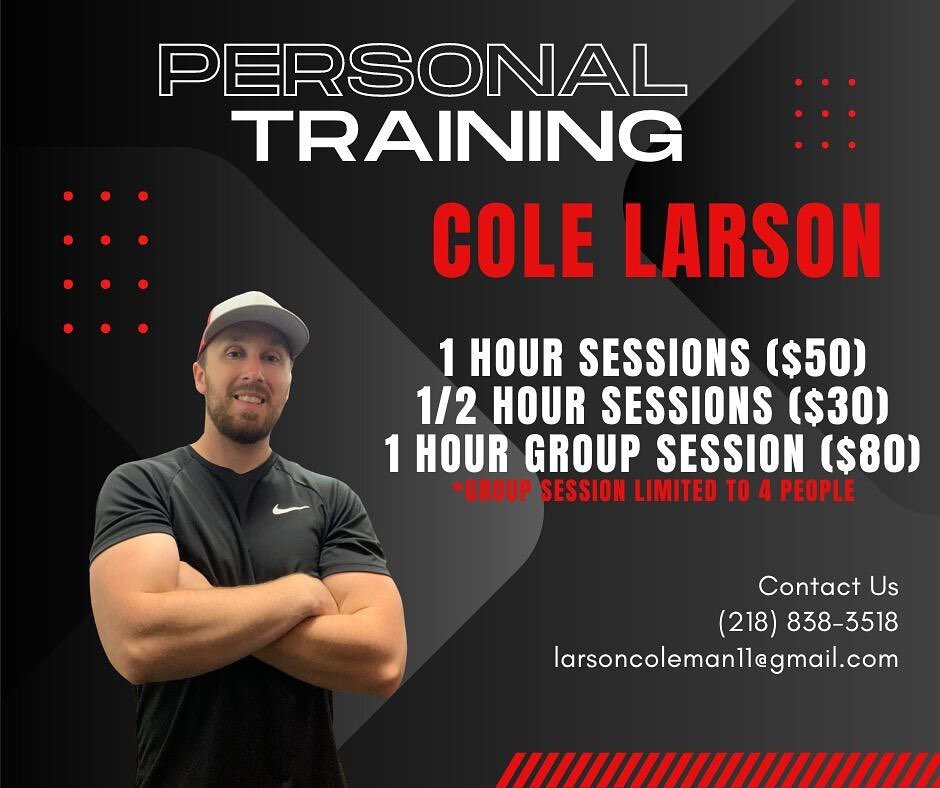 PERSONAL
TRAINING

COLE LARSON

1 HOUR SESSIONS ($50)
1/2 HOUR SESSIONS ($30)
1 HOUR GROUP SESSION ($80)
*GROUP SESSION LIMITED TO 4 PEOPLE

Contact Us
(218) 838-3518
larsoncoleman11@gmail.com